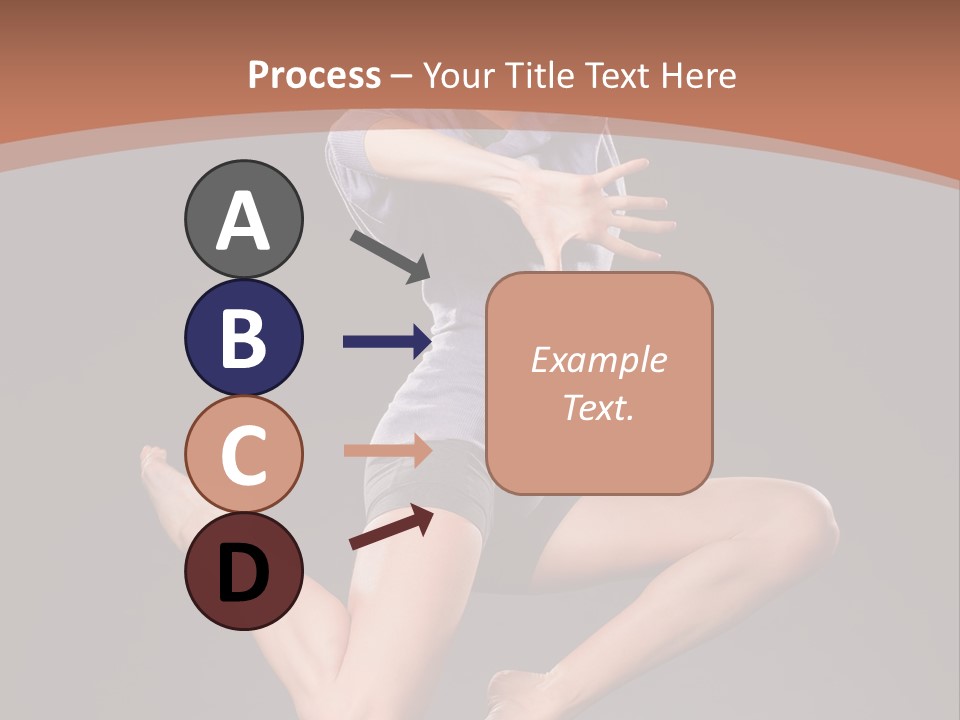 Process – Your Title Text Here

A

B

C

D

Example Text.